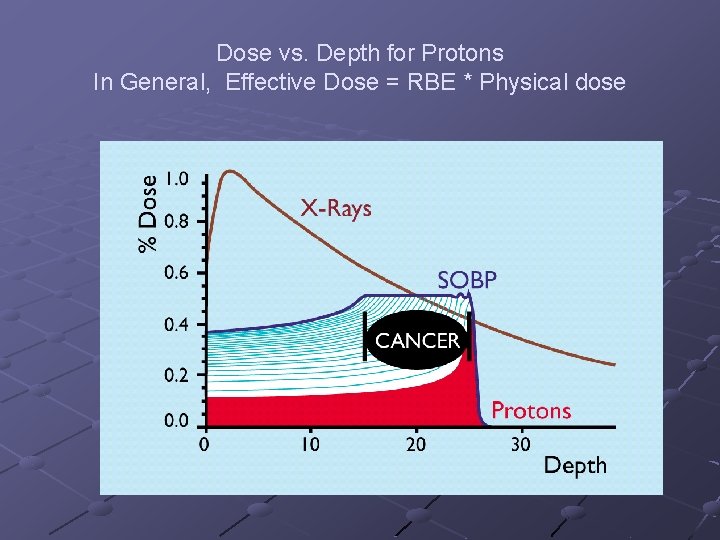 Dose vs. Depth for Protons
In General, Effective Dose = RBE * Physical dose

% Dose
1.0
0.8
0.6
0.4
0.2
0.0
X-Rays
SOBP
CANCER
Protons
0
10
20
30
Depth